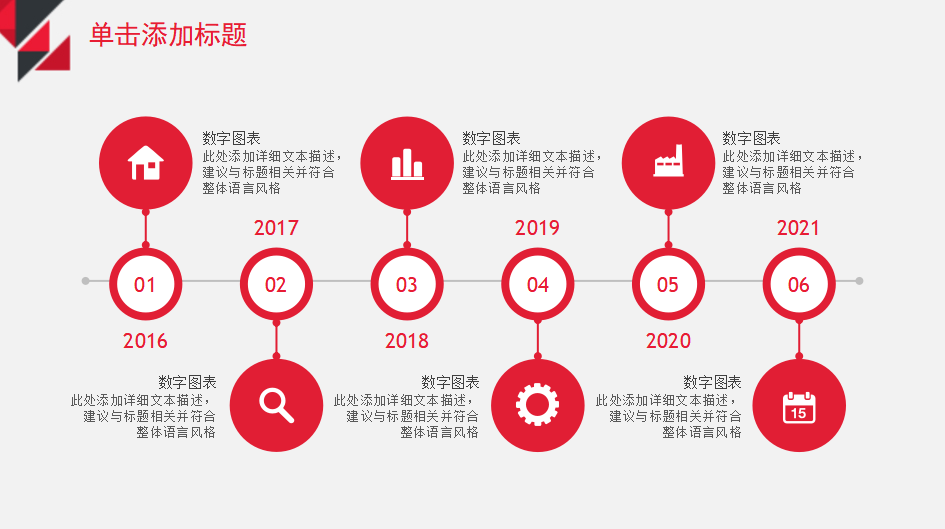 单击添加标题

数字图表
此处添加详细文本描述，建议与标题相关并符合整体语言风格

数字图表
此处添加详细文本描述，建议与标题相关并符合整体语言风格

数字图表
此处添加详细文本描述，建议与标题相关并符合整体语言风格

2017

2019

2021

01

02

03

04

05

06

2016

2018

2020

数字图表
此处添加详细文本描述，建议与标题相关并符合整体语言风格

数字图表
此处添加详细文本描述，建议与标题相关并符合整体语言风格

数字图表
此处添加详细文本描述，建议与标题相关并符合整体语言风格

15